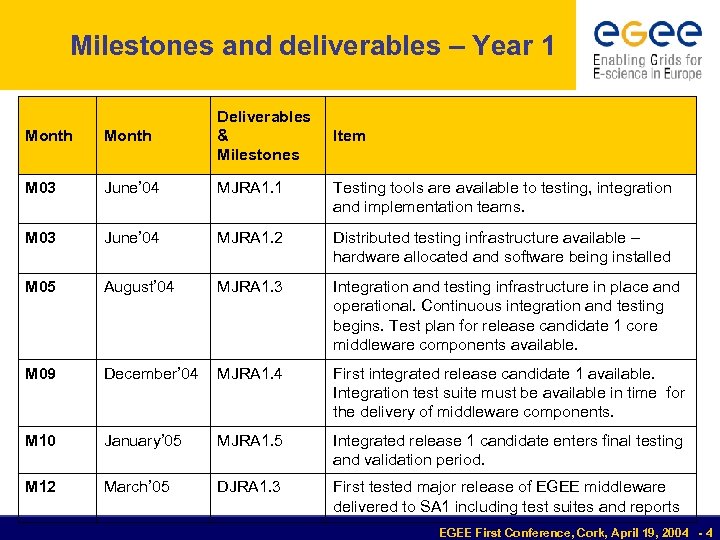 Milestones and deliverables – Year 1

egee
Enabling Grids for E-science in Europe

| Month | Month | Deliverables & Milestones | Item |
|---|---|---|---|
| M03 | June'04 | MJRA1.1 | Testing tools are available to testing, integration and implementation teams. |
| M03 | June'04 | MJRA1.2 | Distributed testing infrastructure available – hardware allocated and software being installed |
| M05 | August'04 | MJRA1.3 | Integration and testing infrastructure in place and operational. Continuous integration and testing begins. Test plan for release candidate 1 core middleware components available. |
| M09 | December'04 | MJRA1.4 | First integrated release candidate 1 available. Integration test suite must be available in time for the delivery of middleware components. |
| M10 | January'05 | MJRA1.5 | Integrated release 1 candidate enters final testing and validation period. |
| M12 | March'05 | DJRA1.3 | First tested major release of EGEE middleware delivered to SA1 including test suites and reports |

EGEE First Conference, Cork, April 19, 2004 - 4